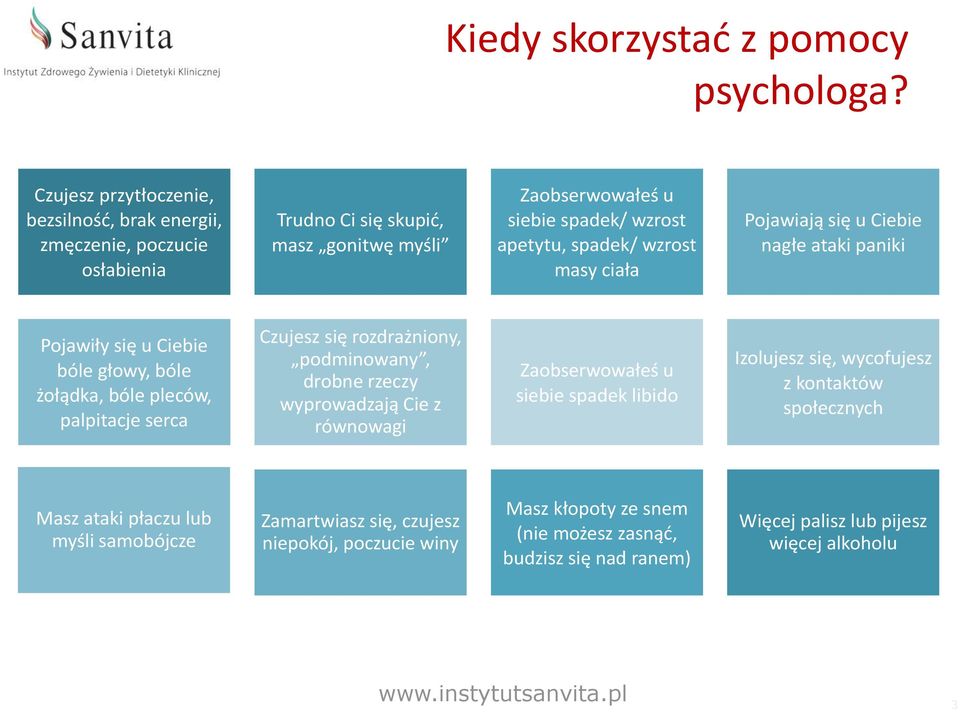 Sanvita
Instytut Zdrowego Żywienia i Dietetyki Klinicznej

Kiedy skorzystać z pomocy psychologa?

Czujesz przytłoczenie, bezsilność, brak energii, zmęczenie, poczucie osłabienia

Trudno Ci się skupić, masz „gonitwę myśli"

Zaobserwowałeś u siebie spadek/ wzrost apetytu, spadek/ wzrost masy ciała

Pojawiają się u Ciebie nagłe ataki paniki

Pojawiły się u Ciebie bóle głowy, bóle żołądka, bóle pleców, palpitacje serca

Czujesz się rozdrażniony, „podminowany", drobne rzeczy wyprowadzają Cie z równowagi

Zaobserwowałeś u siebie spadek libido

Izolujesz się, wycofujesz z kontaktów społecznych

Masz ataki płaczu lub myśli samobójcze

Zamartwiasz się, czujesz niepokój, poczucie winy

Masz kłopoty ze snem (nie możesz zasnąć, budzisz się nad ranem)

Więcej palisz lub pijesz więcej alkoholu

www.instytutsanvita.pl

3